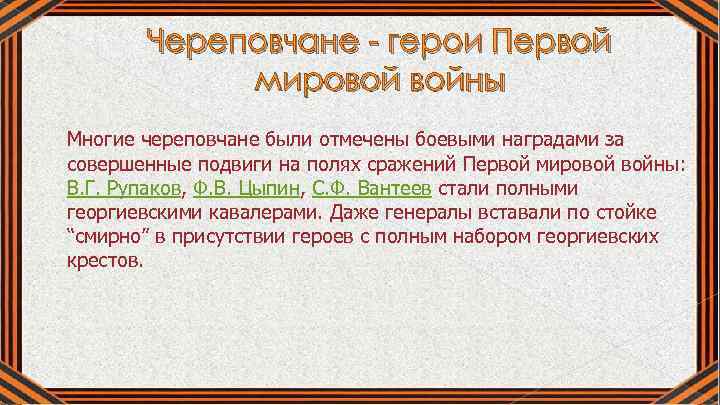 Череповчане - герои Первой мировой войны

Многие череповчане были отмечены боевыми наградами за совершенные подвиги на полях сражений Первой мировой войны: В.Г. Рупаков, Ф.В. Цыпин, С.Ф. Вантеев стали полными георгиевскими кавалерами. Даже генералы вставали по стойке “смирно” в присутствии героев с полным набором георгиевских крестов.